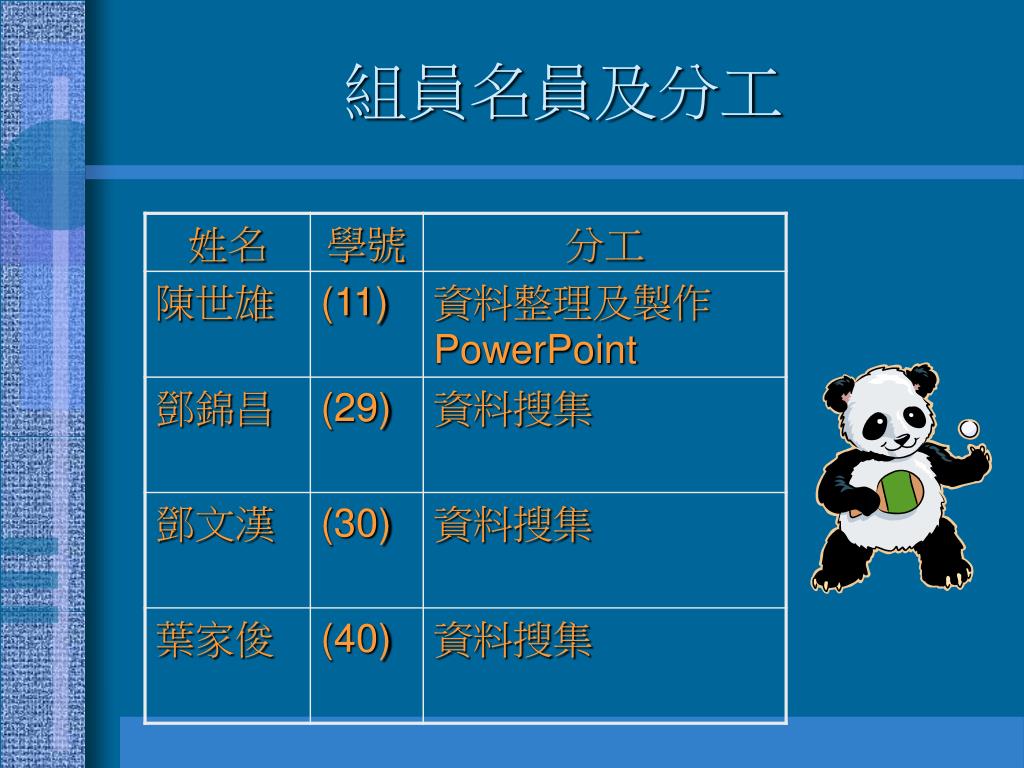 組員名員及分工

| 姓名 | 學號 | 分工 |
|---|---|---|
| 陳世雄 | (11) | 資料整理及製作 PowerPoint |
| 鄧錦昌 | (29) | 資料搜集 |
| 鄧文漢 | (30) | 資料搜集 |
| 葉家俊 | (40) | 資料搜集 |